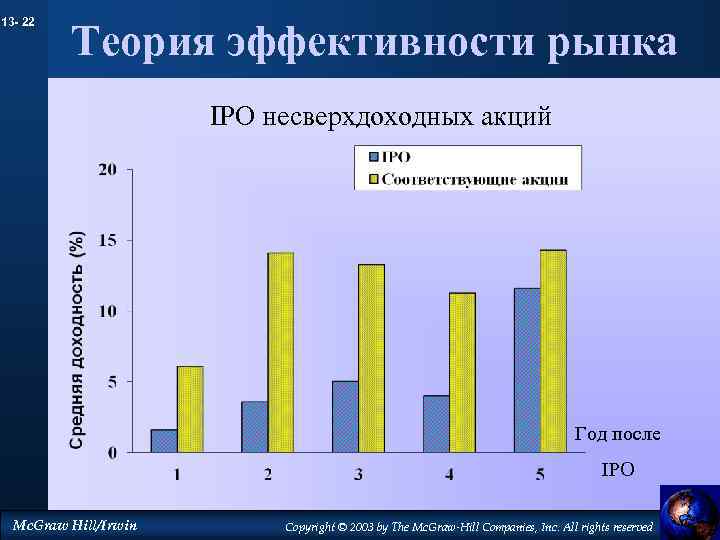 13- 22

Теория эффективности рынка

IPO несверхдоходных акций

IPO
Соответствующие акции

Средняя доходность (%)

20
15
10
5
0

1
2
3
4
5

Год после IPO

McGraw Hill/Irwin

Copyright © 2003 by The McGraw-Hill Companies, Inc. All rights reserved